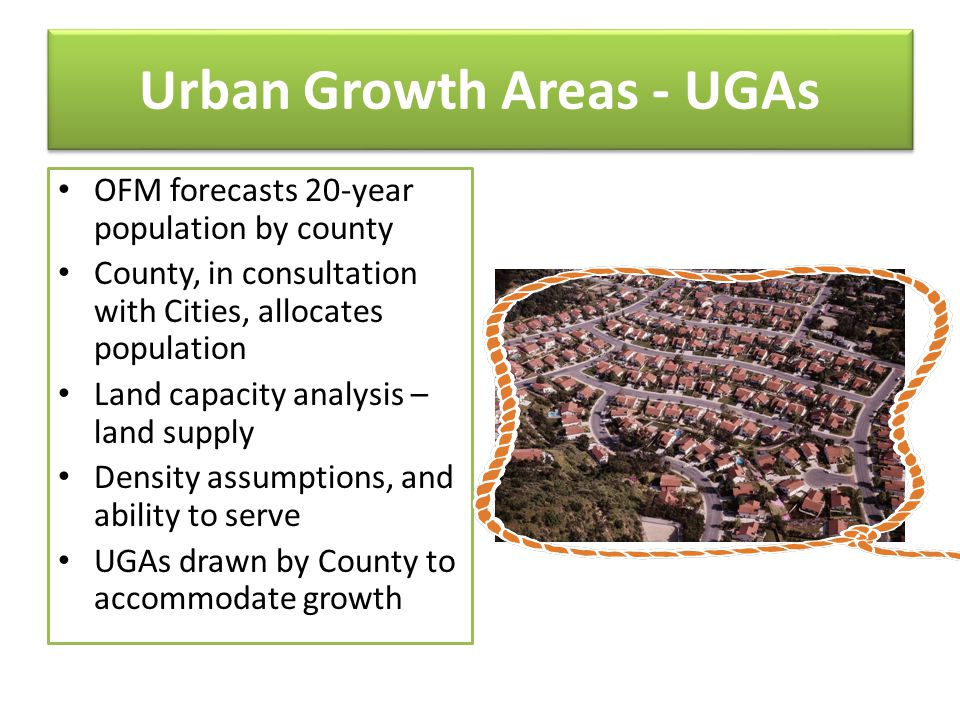 Urban Growth Areas - UGAs

• OFM forecasts 20-year population by county
• County, in consultation with Cities, allocates population
• Land capacity analysis – land supply
• Density assumptions, and ability to serve
• UGAs drawn by County to accommodate growth